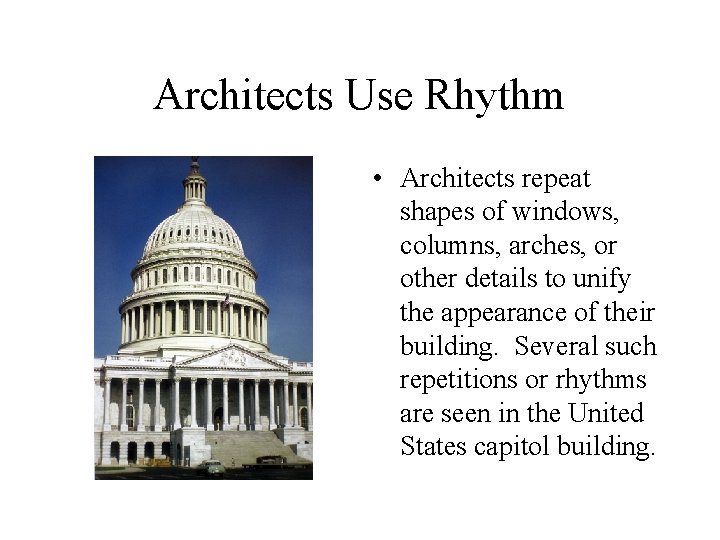 Architects Use Rhythm

• Architects repeat shapes of windows, columns, arches, or other details to unify the appearance of their building. Several such repetitions or rhythms are seen in the United States capitol building.